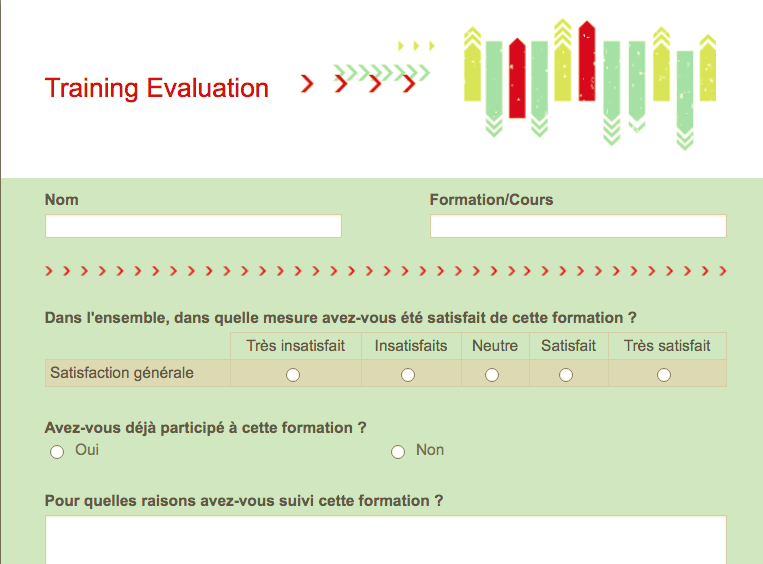 Training Evaluation

Nom

Formation/Cours

Dans l'ensemble, dans quelle mesure avez-vous été satisfait de cette formation ?

| | Très insatisfait | Insatisfaits | Neutre | Satisfait | Très satisfait |
|---|---|---|---|---|---|
| Satisfaction générale | | | | | |

Avez-vous déjà participé à cette formation ?

Oui

Non

Pour quelles raisons avez-vous suivi cette formation ?